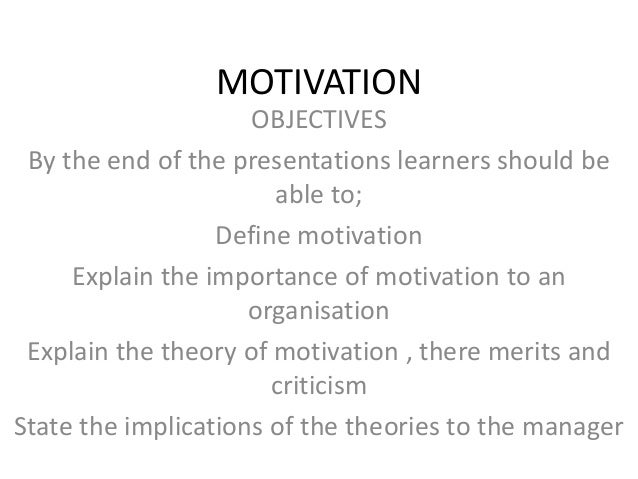 MOTIVATION

OBJECTIVES

By the end of the presentations learners should be able to;

Define motivation

Explain the importance of motivation to an organisation

Explain the theory of motivation , there merits and criticism

State the implications of the theories to the manager